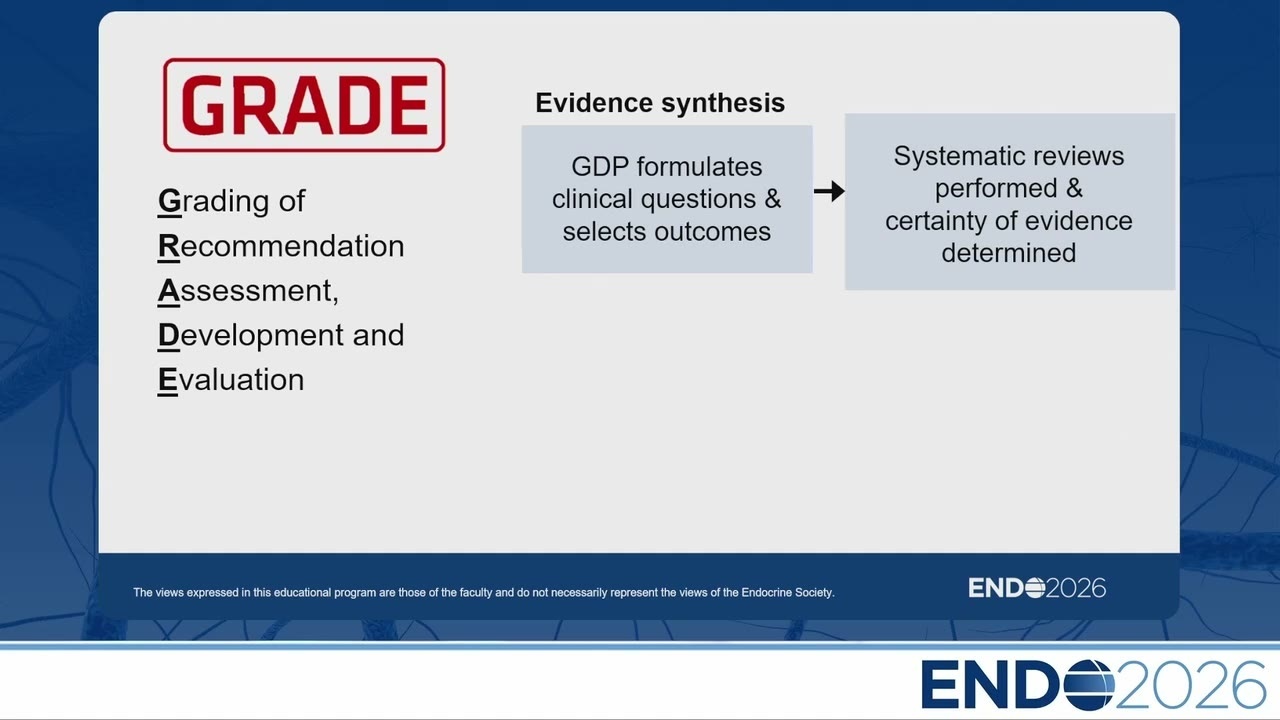 GRADE

Grading of
Recommendation
Assessment,
Development and
Evaluation

Evidence synthesis

GDP formulates clinical questions & selects outcomes

Systematic reviews performed & certainty of evidence determined

The views expressed in this educational program are those of the faculty and do not necessarily represent the views of the Endocrine Society.

ENDO2026

ENDO2026